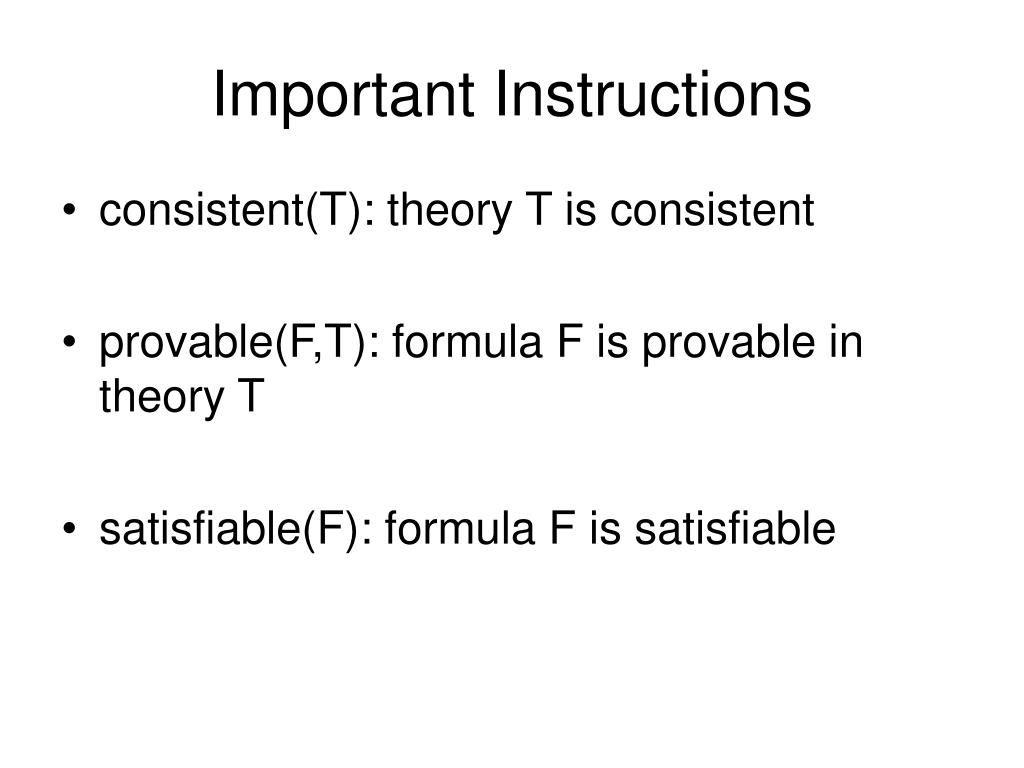 Important Instructions

• consistent(T): theory T is consistent

• provable(F,T): formula F is provable in theory T

• satisfiable(F): formula F is satisfiable